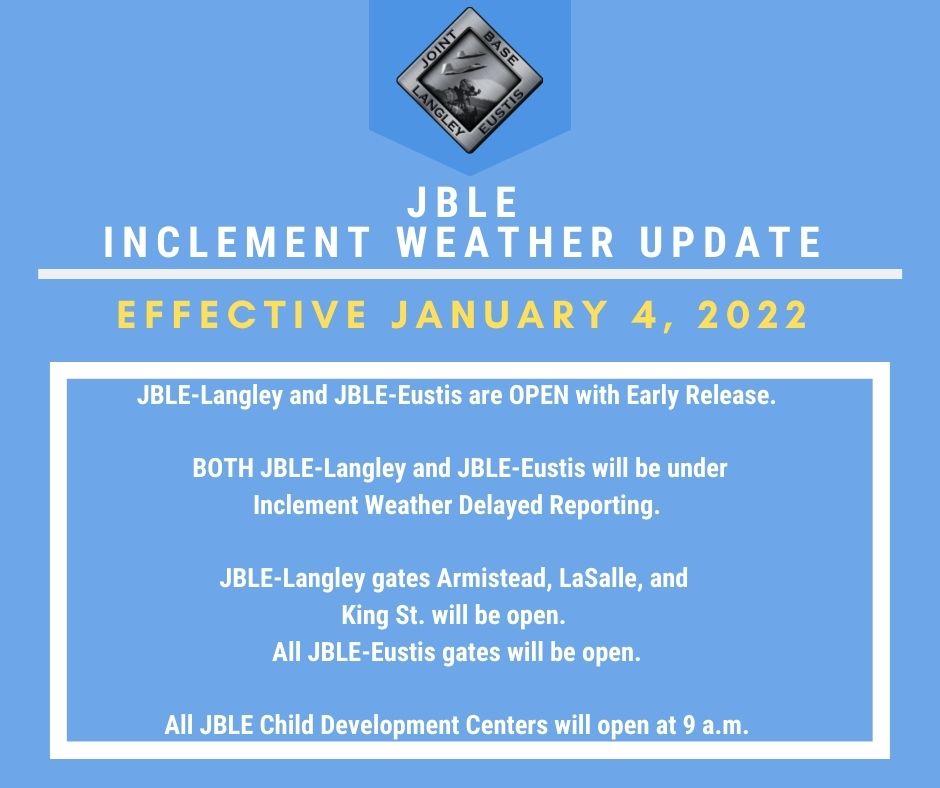 JOINT BASE LANGLEY EUSTIS

JBLE
INCLEMENT WEATHER UPDATE

EFFECTIVE JANUARY 4, 2022

JBLE-Langley and JBLE-Eustis are OPEN with Early Release.

BOTH JBLE-Langley and JBLE-Eustis will be under Inclement Weather Delayed Reporting.

JBLE-Langley gates Armistead, LaSalle, and King St. will be open.
All JBLE-Eustis gates will be open.

All JBLE Child Development Centers will open at 9 a.m.